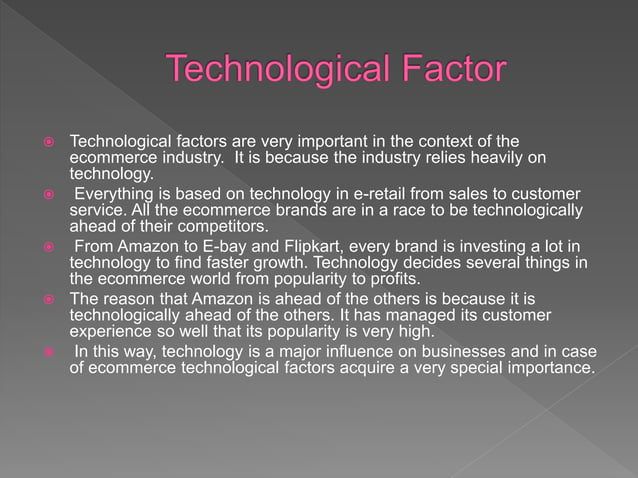 Technological Factor

Technological factors are very important in the context of the ecommerce industry. It is because the industry relies heavily on technology.

Everything is based on technology in e-retail from sales to customer service. All the ecommerce brands are in a race to be technologically ahead of their competitors.

From Amazon to E-bay and Flipkart, every brand is investing a lot in technology to find faster growth. Technology decides several things in the ecommerce world from popularity to profits.

The reason that Amazon is ahead of the others is because it is technologically ahead of the others. It has managed its customer experience so well that its popularity is very high.

In this way, technology is a major influence on businesses and in case of ecommerce technological factors acquire a very special importance.